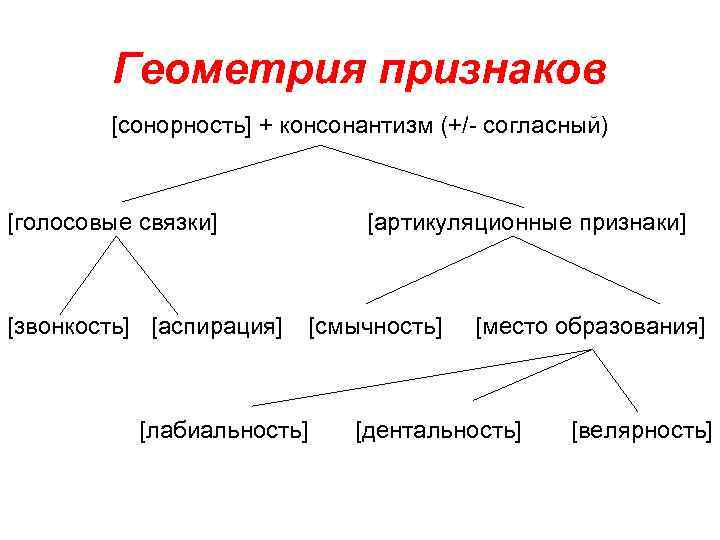 Геометрия признаков

[сонорность] + консонантизм (+/- согласный)

[голосовые связки]

[артикуляционные признаки]

[звонкость] [аспирация] [смычность] [место образования]

[лабиальность] [дентальность] [велярность]